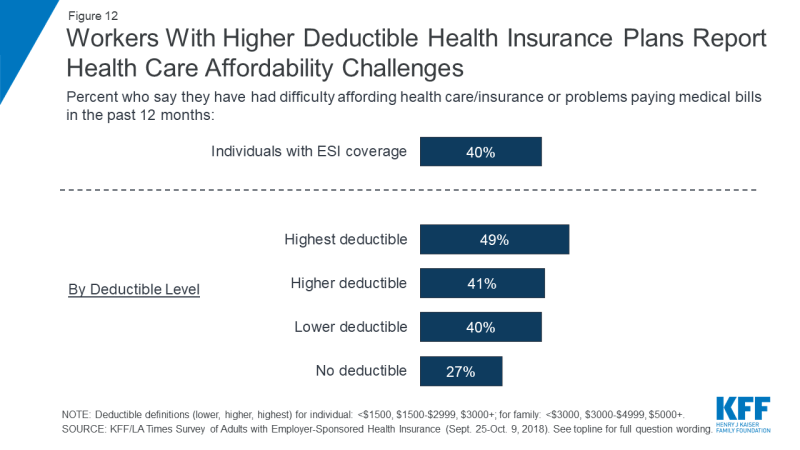 Figure 12

Workers With Higher Deductible Health Insurance Plans Report Health Care Affordability Challenges

Percent who say they have had difficulty affording health care/insurance or problems paying medical bills in the past 12 months:

Individuals with ESI coverage 40%

By Deductible Level

Highest deductible 49%

Higher deductible 41%

Lower deductible 40%

No deductible 27%

NOTE: Deductible definitions (lower, higher, highest) for individual: <\$1500, \$1500-\$2999, \$3000+; for family: <\$3000, \$3000-\$4999, \$5000+.
SOURCE: KFF/LA Times Survey of Adults with Employer-Sponsored Health Insurance (Sept. 25-Oct. 9, 2018). See topline for full question wording.

KFF
HENRY J KAISER FAMILY FOUNDATION